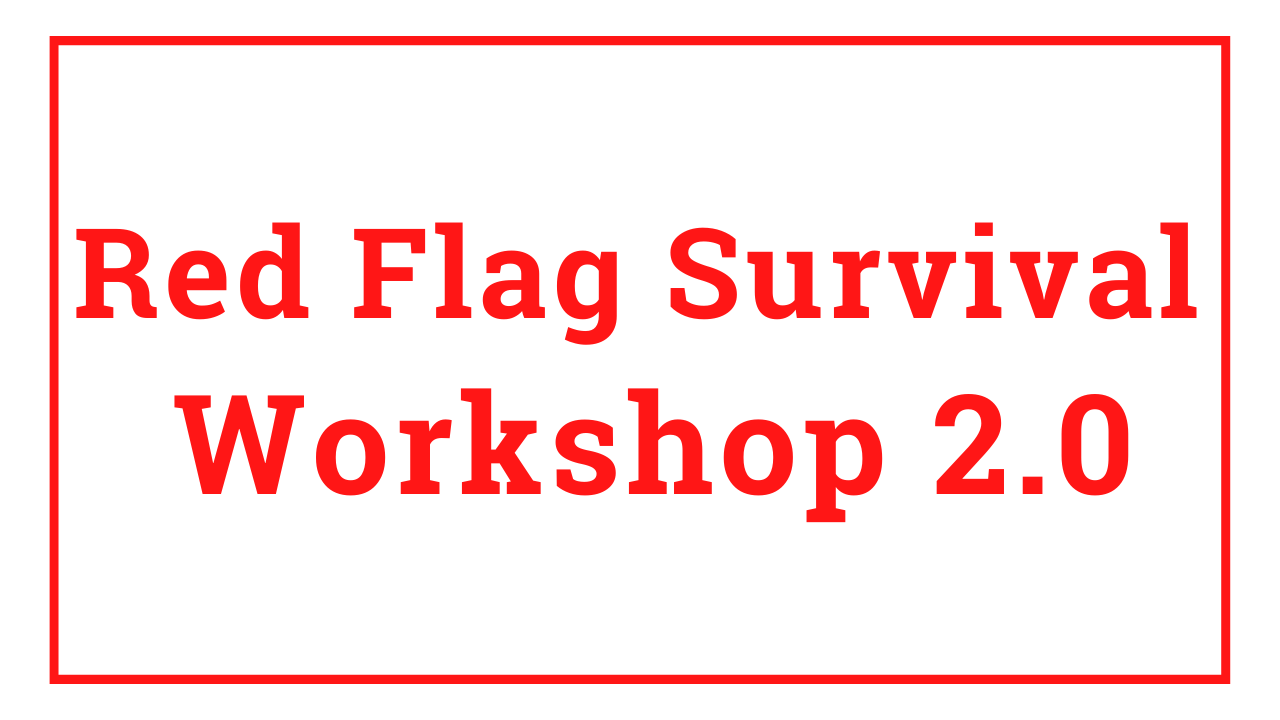 Red Flag Survival Workshop 2.0